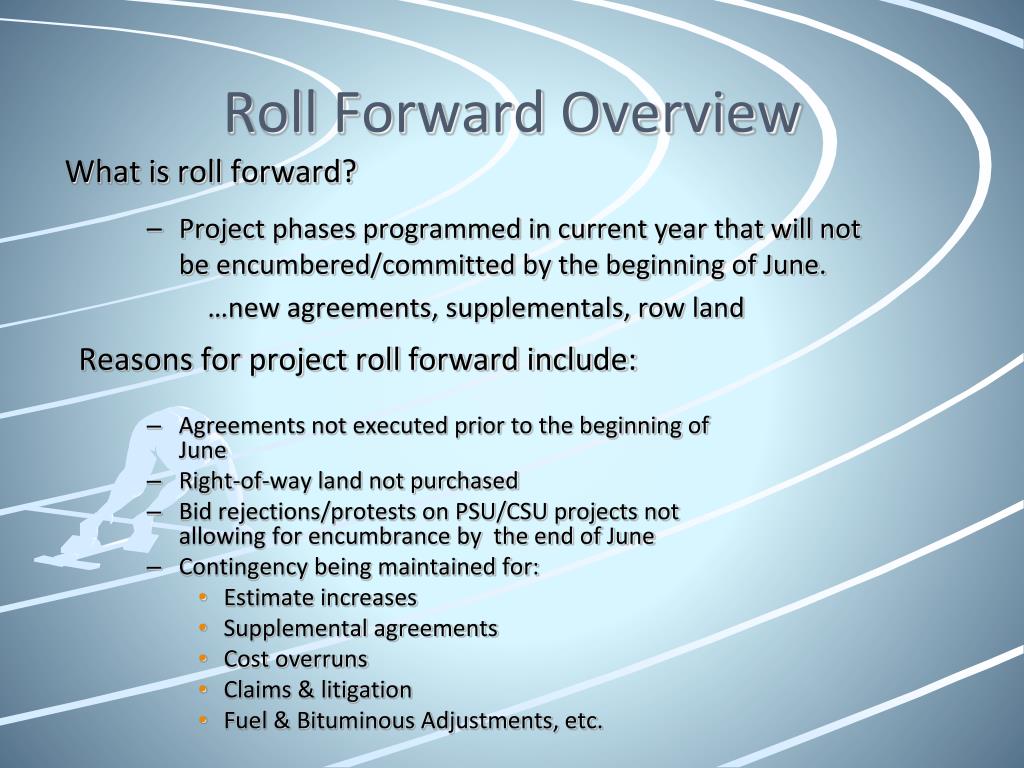 Roll Forward Overview

What is roll forward?

– Project phases programmed in current year that will not be encumbered/committed by the beginning of June.

…new agreements, supplementals, row land

Reasons for project roll forward include:

– Agreements not executed prior to the beginning of June
– Right-of-way land not purchased
– Bid rejections/protests on PSU/CSU projects not allowing for encumbrance by the end of June
– Contingency being maintained for:
• Estimate increases
• Supplemental agreements
• Cost overruns
• Claims & litigation
• Fuel & Bituminous Adjustments, etc.